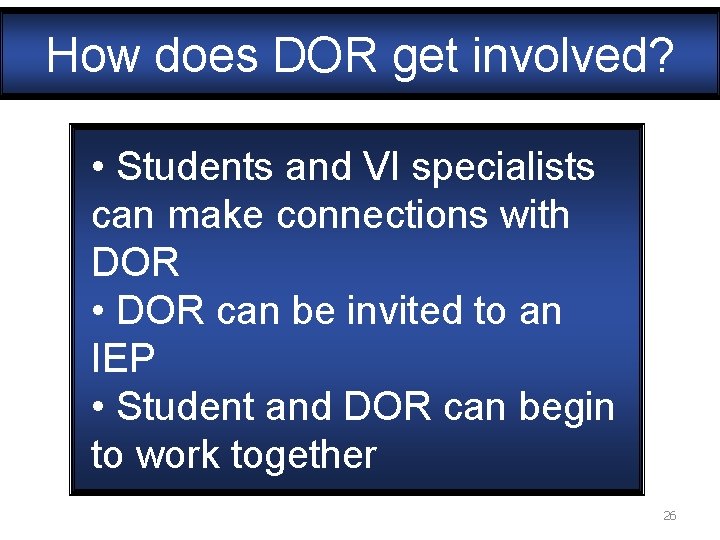 How does DOR get involved?

• Students and VI specialists can make connections with DOR
• DOR can be invited to an IEP
• Student and DOR can begin to work together

26